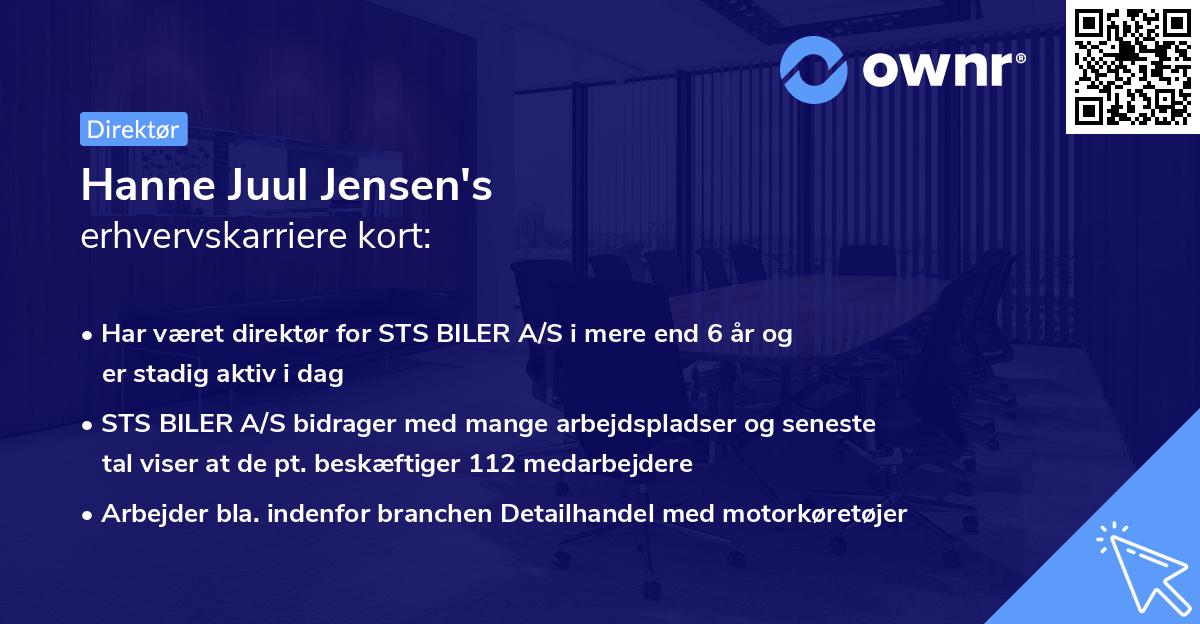 ownr®

Direktør

Hanne Juul Jensen's
erhvervskarriere kort:

• Har været direktør for STS BILER A/S i mere end 6 år og er stadig aktiv i dag
• STS BILER A/S bidrager med mange arbejdspladser og seneste tal viser at de pt. beskæftiger 112 medarbejdere
• Arbejder bla. indenfor branchen Detailhandel med motorkøretøjer